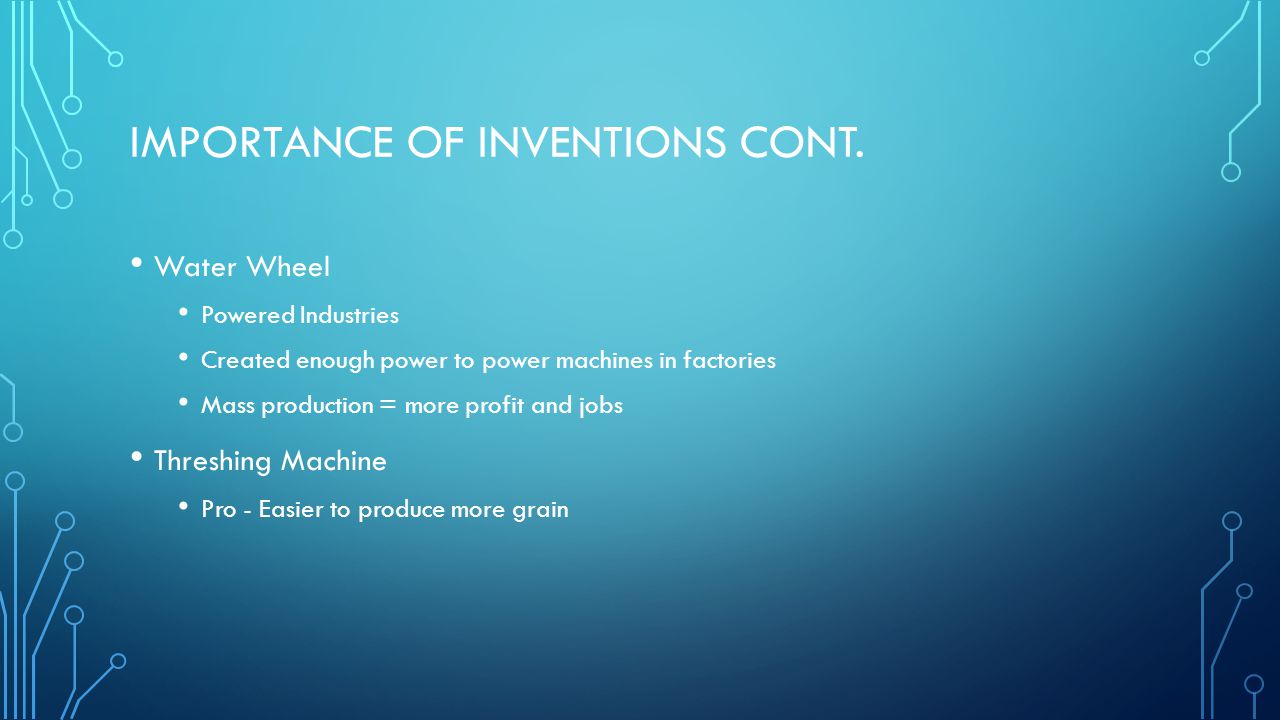 IMPORTANCE OF INVENTIONS CONT.

• Water Wheel
  • Powered Industries
  • Created enough power to power machines in factories
  • Mass production = more profit and jobs
• Threshing Machine
  • Pro - Easier to produce more grain